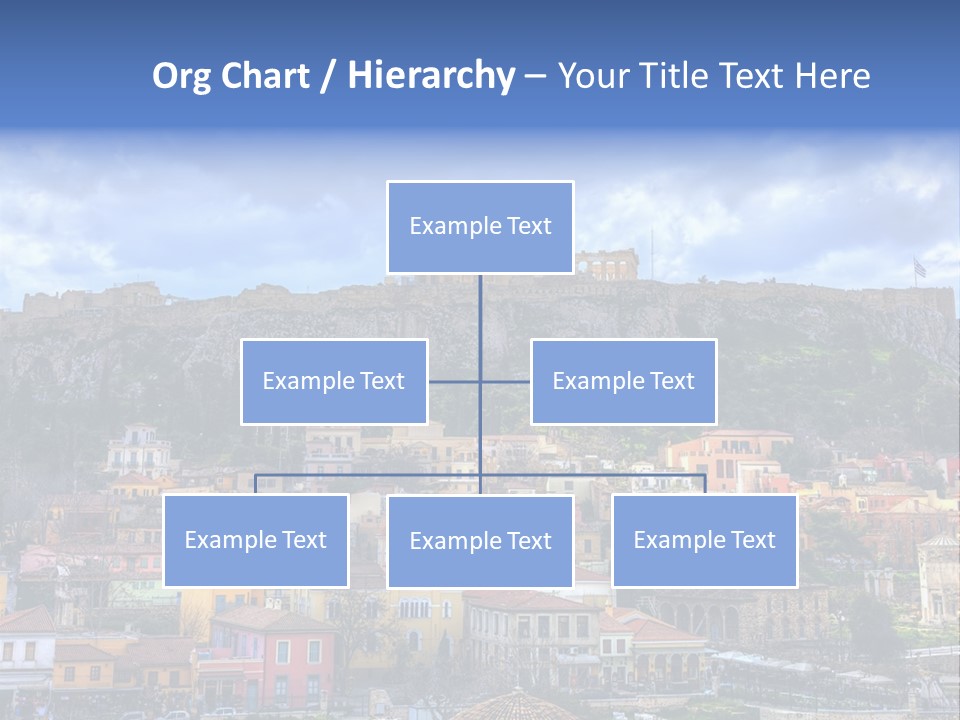 Org Chart / Hierarchy – Your Title Text Here

Example Text

Example Text

Example Text

Example Text

Example Text

Example Text